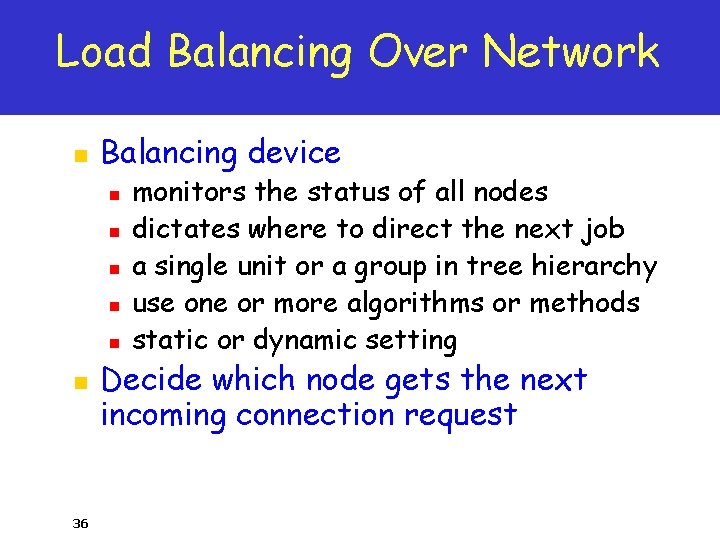 Load Balancing Over Network

- Balancing device
  - monitors the status of all nodes
  - dictates where to direct the next job
  - a single unit or a group in tree hierarchy
  - use one or more algorithms or methods
  - static or dynamic setting
- Decide which node gets the next incoming connection request

36